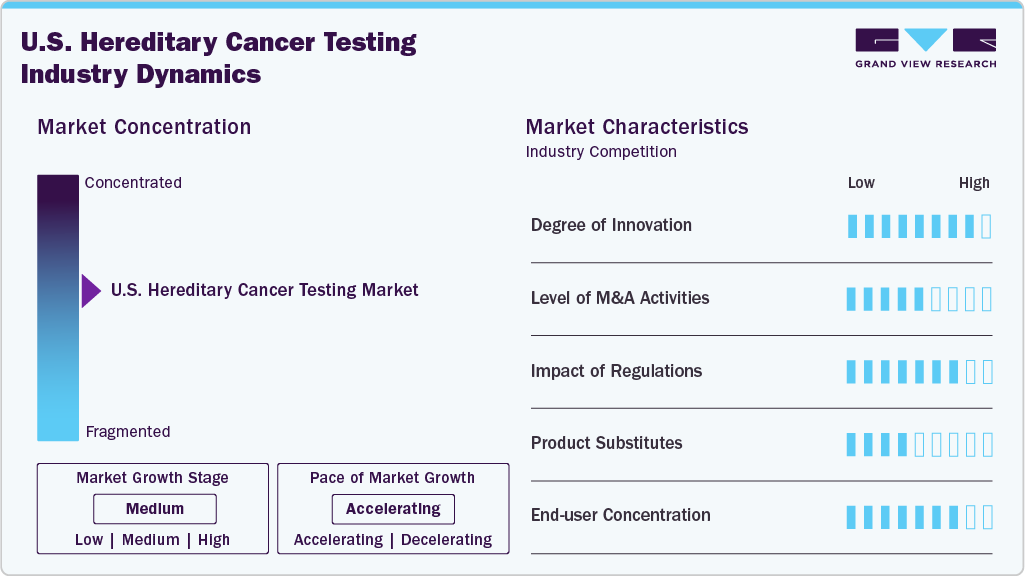 U.S. Hereditary Cancer Testing Industry Dynamics

GRAND VIEW RESEARCH

Market Concentration

Concentrated

U.S. Hereditary Cancer Testing Market

Fragmented

Market Growth Stage
Medium
Low | Medium | High

Pace of Market Growth
Accelerating
Accelerating | Decelerating

Market Characteristics
Industry Competition

Low High

Degree of Innovation

Level of M&A Activities

Impact of Regulations

Product Substitutes

End-user Concentration